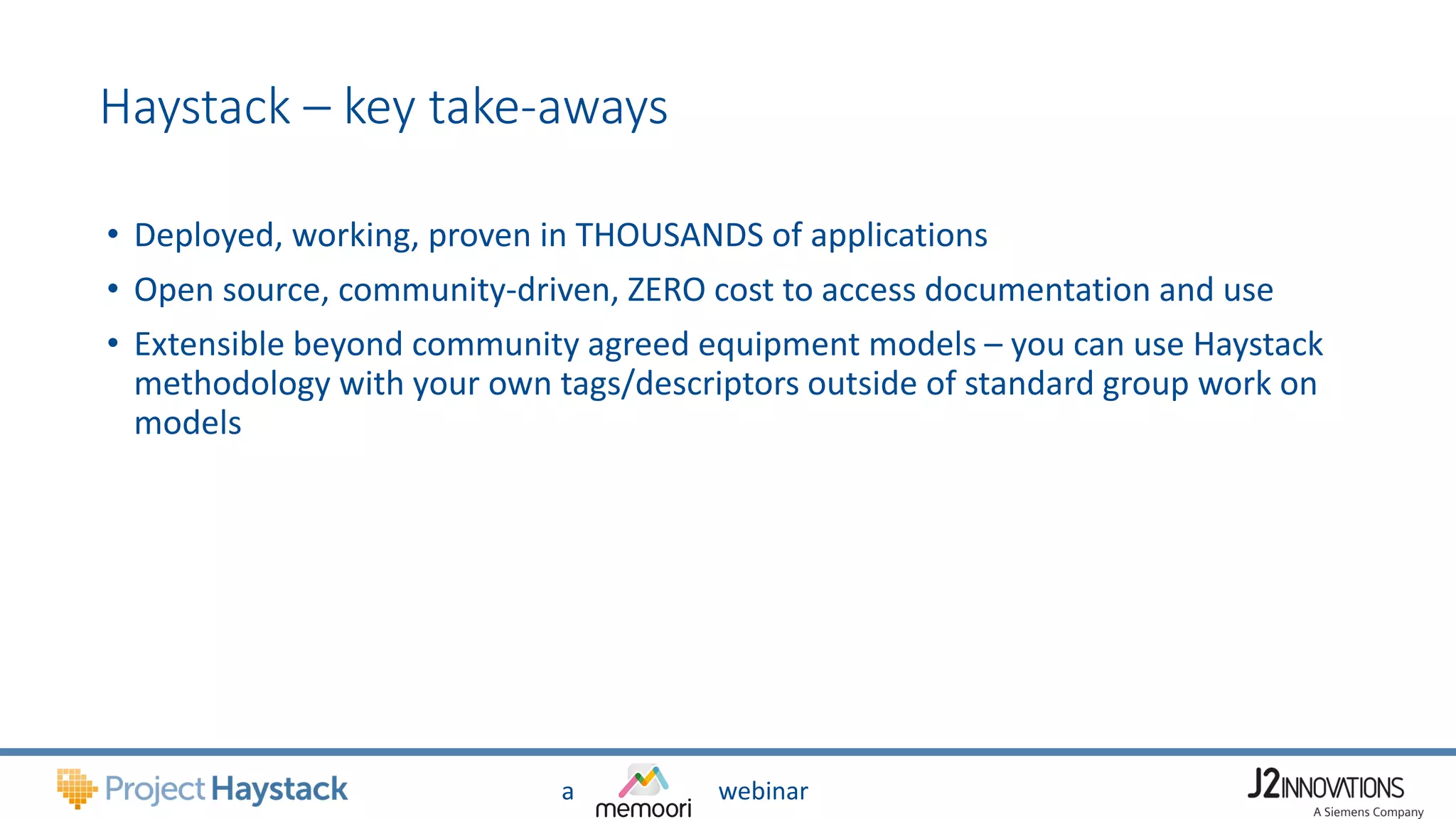 Haystack – key take-aways

• Deployed, working, proven in THOUSANDS of applications
• Open source, community-driven, ZERO cost to access documentation and use
• Extensible beyond community agreed equipment models – you can use Haystack methodology with your own tags/descriptors outside of standard group work on models

Project Haystack

a memoori webinar

J2INNOVATIONS
A Siemens Company